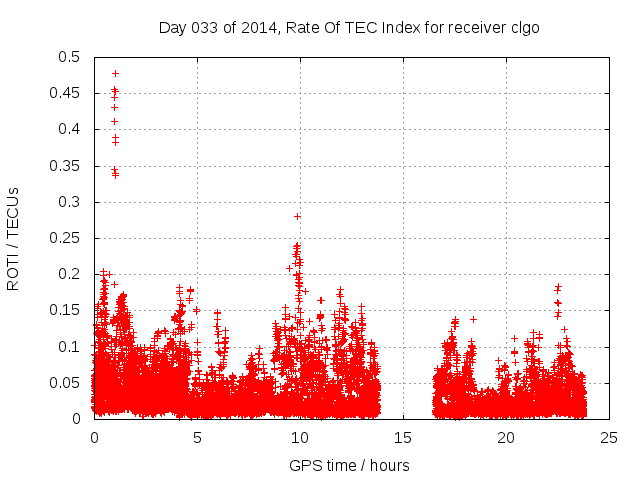 Day 033 of 2014, Rate Of TEC Index for receiver clgo

ROTI / TECUs

0.5
0.45
0.4
0.35
0.3
0.25
0.2
0.15
0.1
0.05
0

0
5
10
15
20
25

GPS time / hours